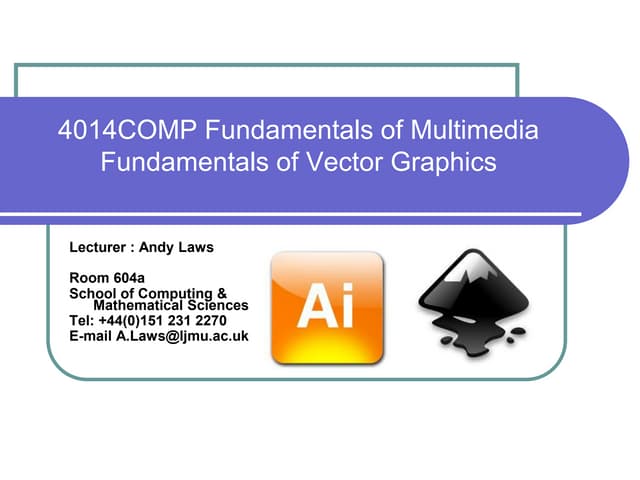 4014COMP Fundamentals of Multimedia
Fundamentals of Vector Graphics

Lecturer : Andy Laws

Room 604a
School of Computing & Mathematical Sciences
Tel: +44(0)151 231 2270
E-mail A.Laws@ljmu.ac.uk

Ai